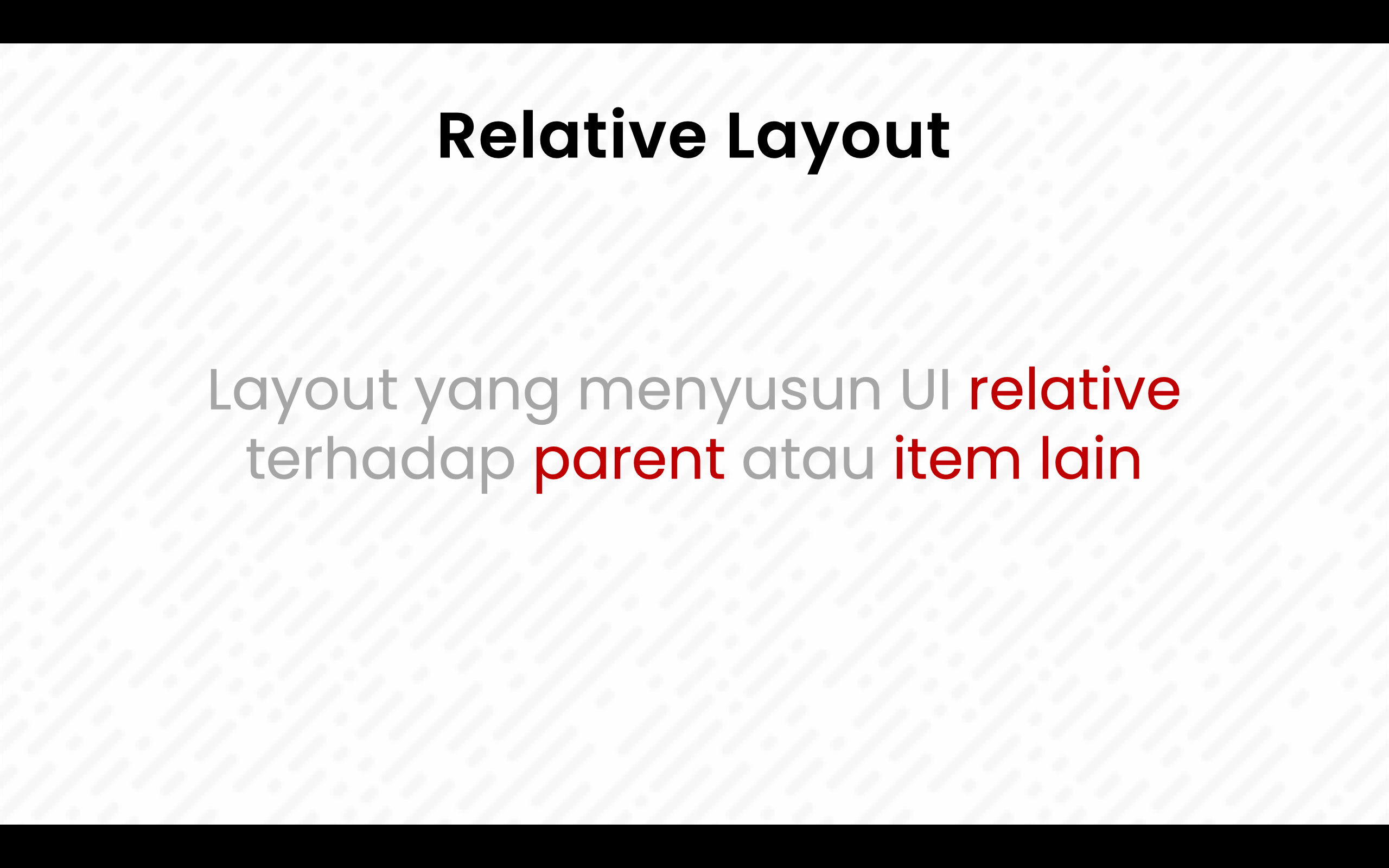 Relative Layout

Layout yang menyusun UI relative terhadap parent atau item lain